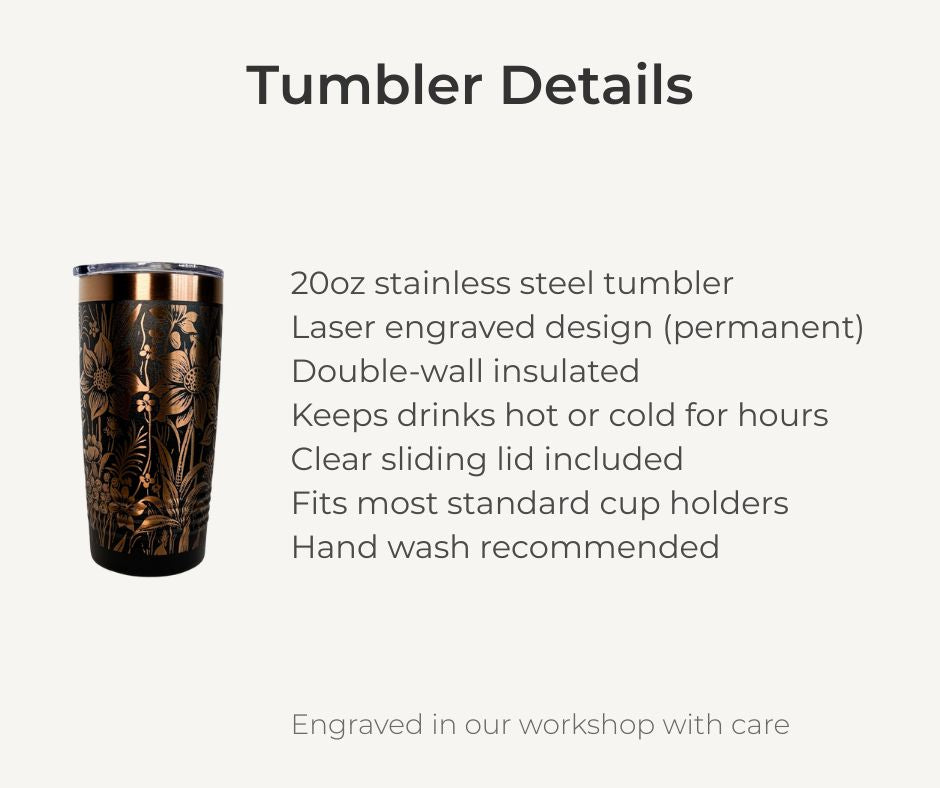 Tumbler Details

20oz stainless steel tumbler
Laser engraved design (permanent)
Double-wall insulated
Keeps drinks hot or cold for hours
Clear sliding lid included
Fits most standard cup holders
Hand wash recommended

Engraved in our workshop with care